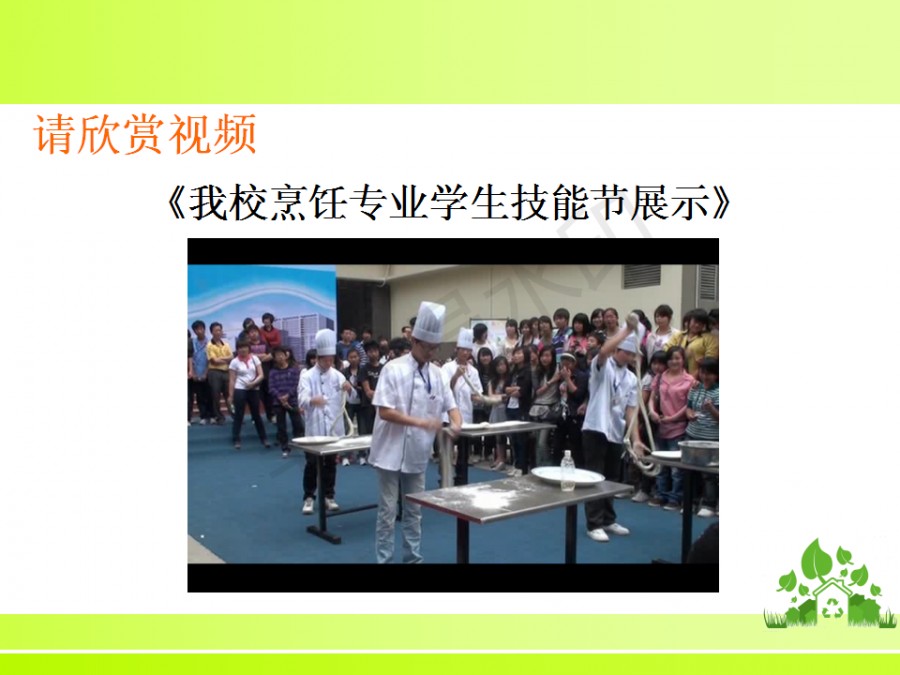 请欣赏视频

《我校烹饪专业学生技能节展示》